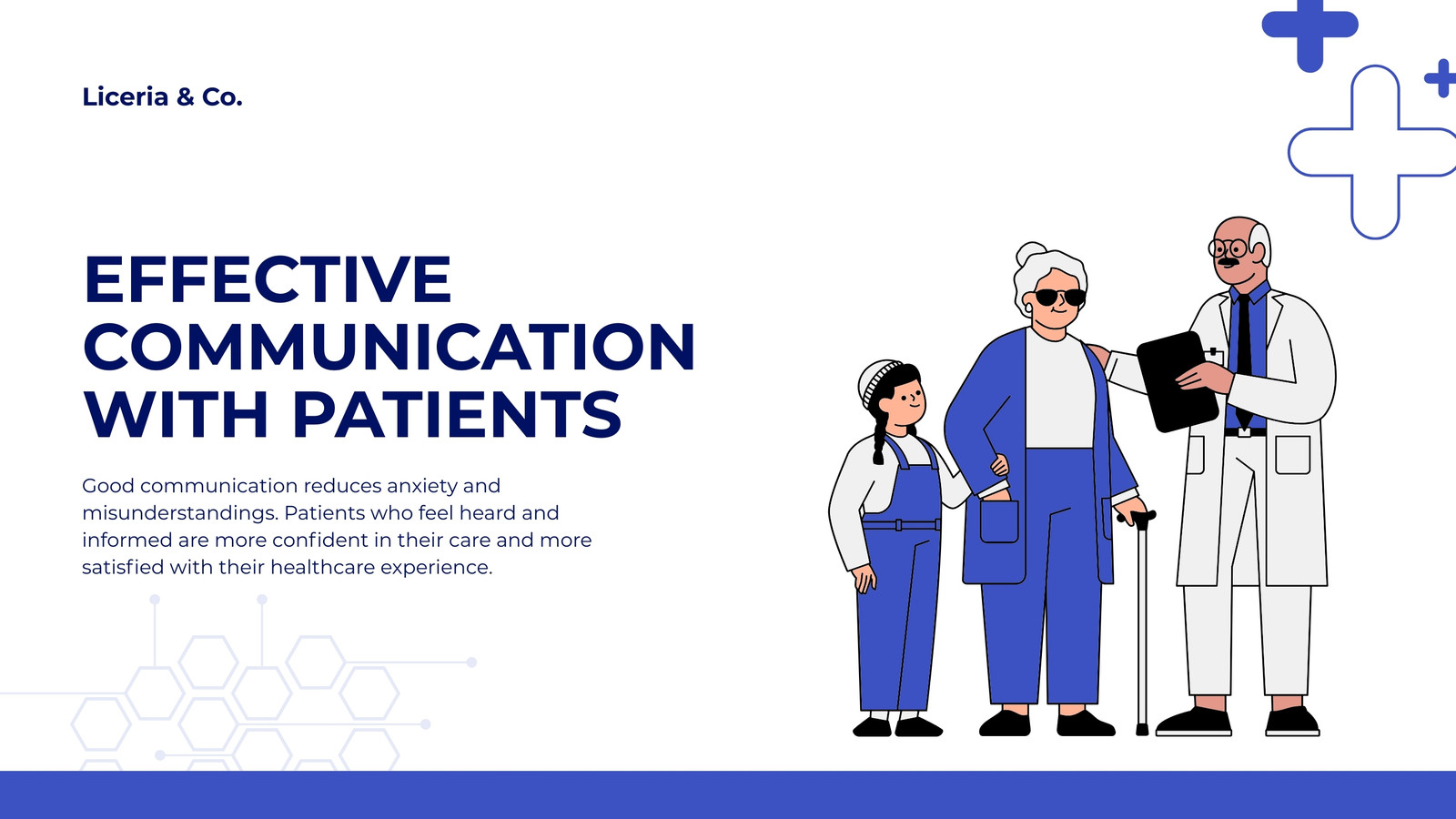 Liceria & Co.

EFFECTIVE COMMUNICATION WITH PATIENTS

Good communication reduces anxiety and misunderstandings. Patients who feel heard and informed are more confident in their care and more satisfied with their healthcare experience.